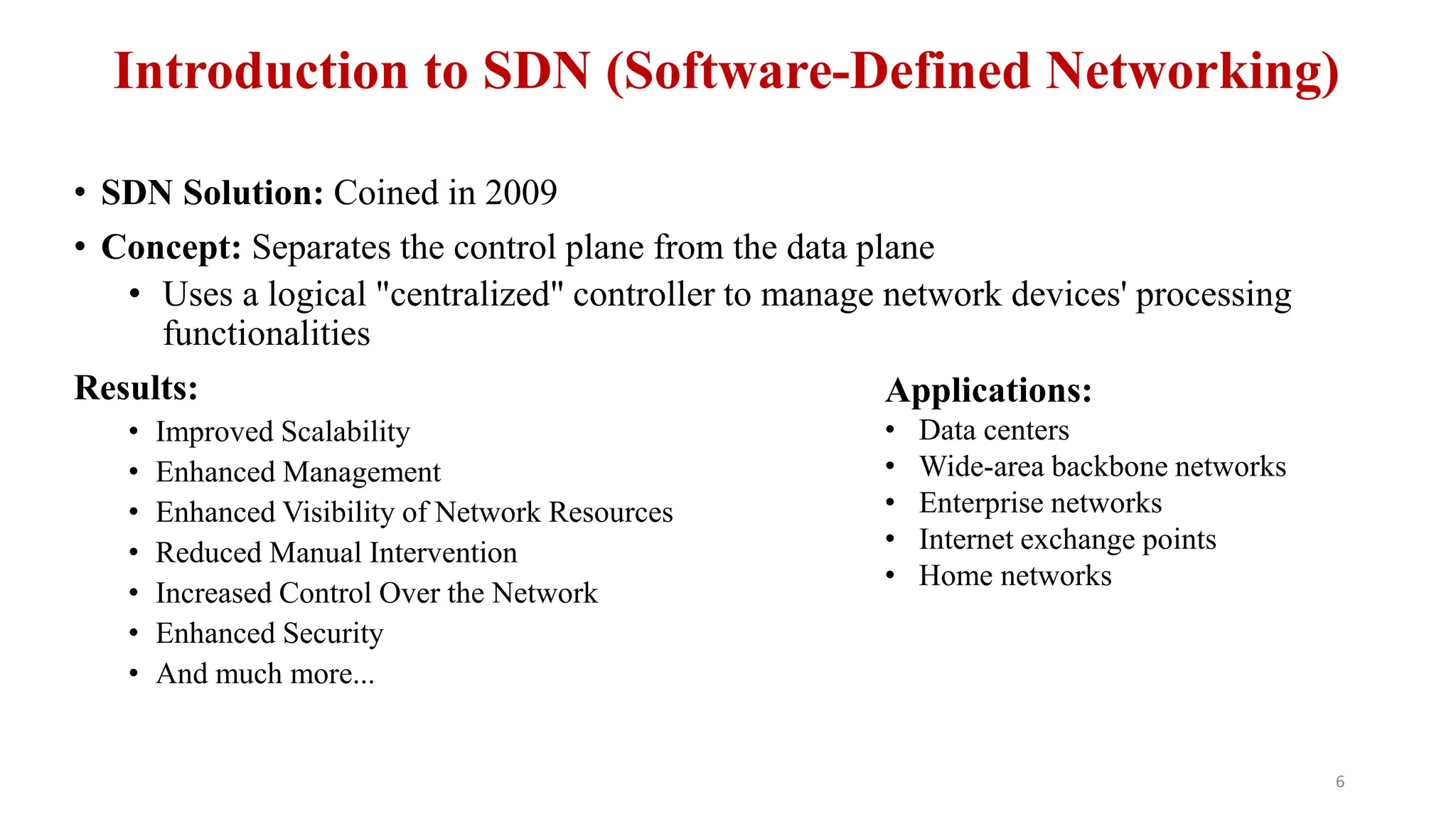 Introduction to SDN (Software-Defined Networking)

• SDN Solution: Coined in 2009
• Concept: Separates the control plane from the data plane
  • Uses a logical "centralized" controller to manage network devices' processing functionalities

Results:
• Improved Scalability
• Enhanced Management
• Enhanced Visibility of Network Resources
• Reduced Manual Intervention
• Increased Control Over the Network
• Enhanced Security
• And much more...

Applications:
• Data centers
• Wide-area backbone networks
• Enterprise networks
• Internet exchange points
• Home networks

6